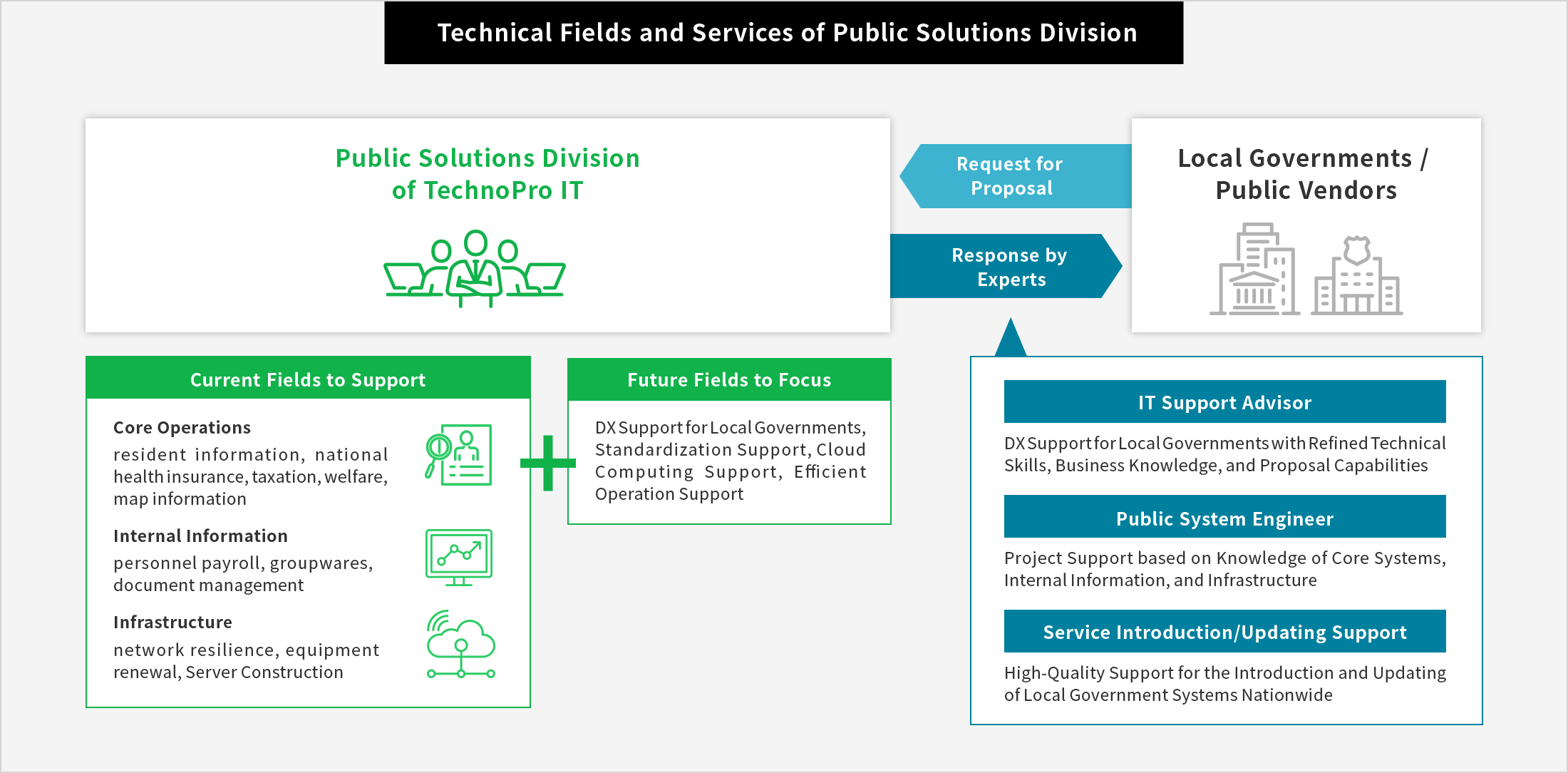 Technical Fields and Services of Public Solutions Division

Public Solutions Division of TechnoPro IT

Request for Proposal

Response by Experts

Local Governments / Public Vendors

Current Fields to Support

Core Operations
resident information, national health insurance, taxation, welfare, map information

Internal Information
personnel payroll, groupwares, document management

Infrastructure
network resilience, equipment renewal, Server Construction

Future Fields to Focus

DX Support for Local Governments, Standardization Support, Cloud Computing Support, Efficient Operation Support

IT Support Advisor

DX Support for Local Governments with Refined Technical Skills, Business Knowledge, and Proposal Capabilities

Public System Engineer

Project Support based on Knowledge of Core Systems, Internal Information, and Infrastructure

Service Introduction/Updating Support

High-Quality Support for the Introduction and Updating of Local Government Systems Nationwide